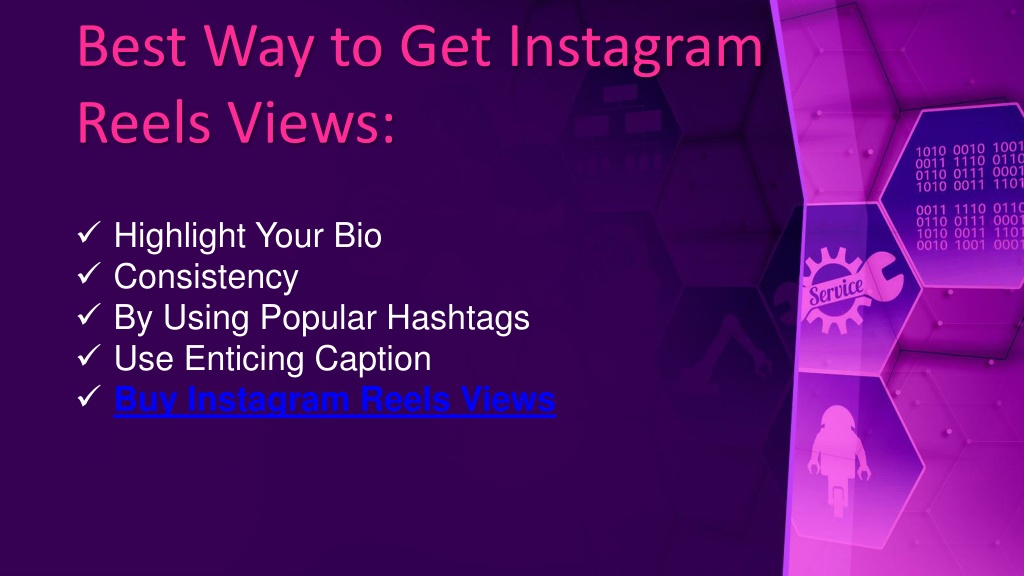 Best Way to Get Instagram Reels Views:

✓ Highlight Your Bio
✓ Consistency
✓ By Using Popular Hashtags
✓ Use Enticing Caption
✓ Buy Instagram Reels Views

1010 0010 1001
0011 1110 0110
0110 0111 0001
1010 0011 1101

0011 1110 0110
0110 0111 0001
1010 0011 1101
0010 1001 0001

Service